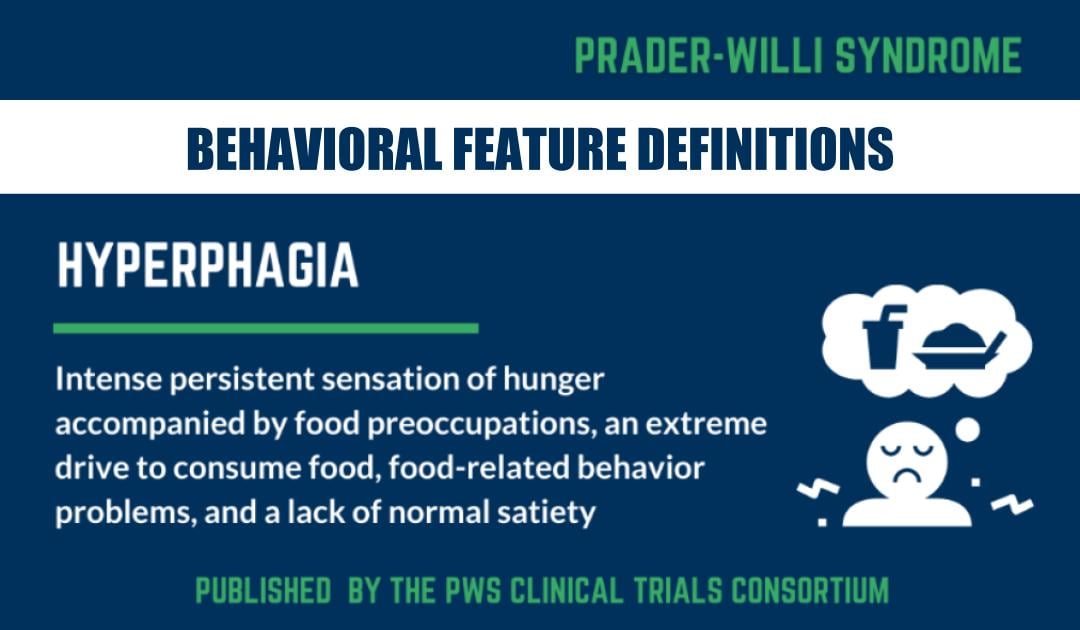 PRADER-WILLI SYNDROME

BEHAVIORAL FEATURE DEFINITIONS

HYPERPHAGIA

Intense persistent sensation of hunger accompanied by food preoccupations, an extreme drive to consume food, food-related behavior problems, and a lack of normal satiety

PUBLISHED BY THE PWS CLINICAL TRIALS CONSORTIUM